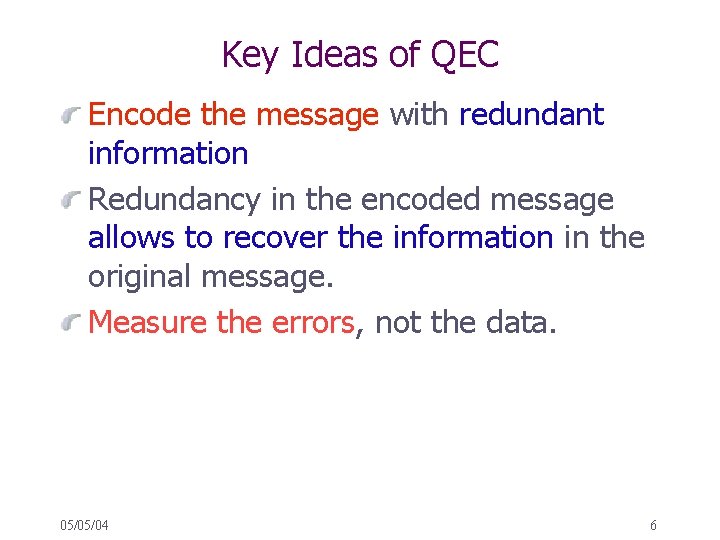 Key Ideas of QEC

Encode the message with redundant information

Redundancy in the encoded message allows to recover the information in the original message.

Measure the errors, not the data.

05/05/04

6